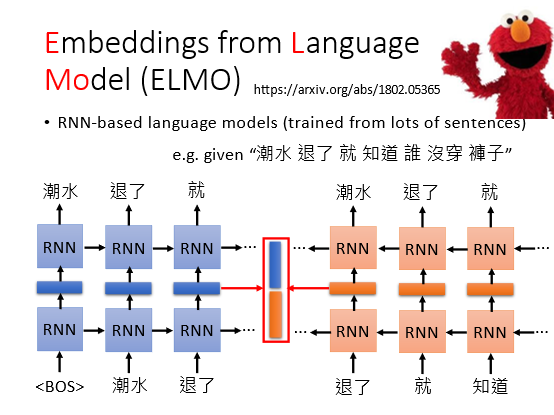 Embeddings from Language Model (ELMO) https://arxiv.org/abs/1802.05365

• RNN-based language models (trained from lots of sentences)

e.g. given “潮水 退了 就 知道 誰 沒穿 褲子”

潮水 退了 就

RNN RNN RNN …

RNN RNN RNN …

<BOS> 潮水 退了

潮水 退了 就

… RNN RNN RNN …

… RNN RNN RNN …

退了 就 知道